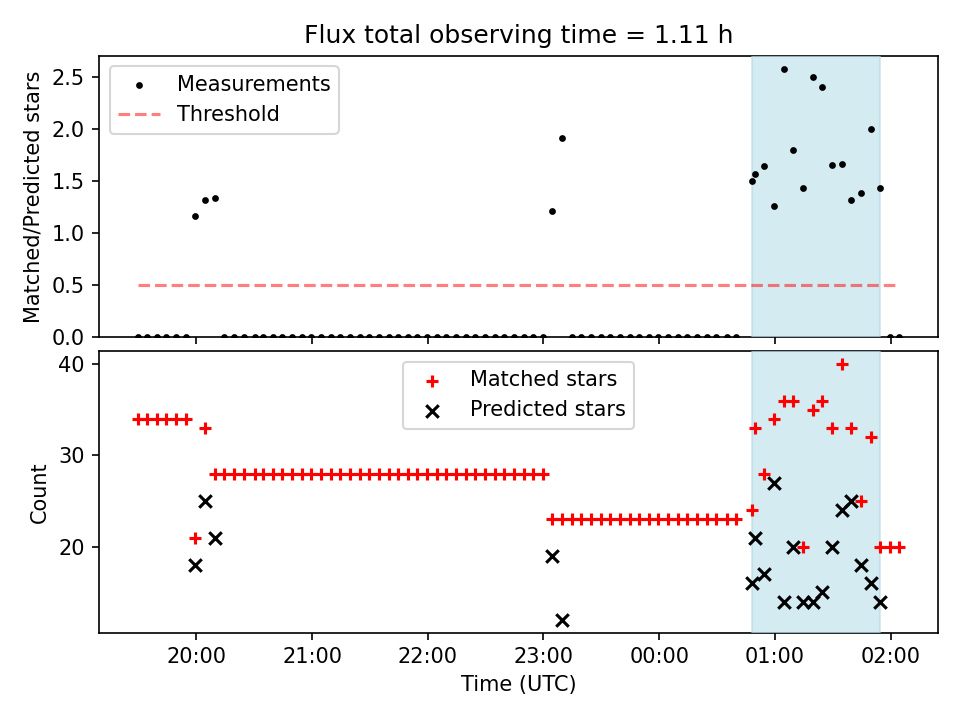 Flux total observing time = 1.11 h

Measurements
Threshold

Matched/Predicted stars

2.5
2.0
1.5
1.0
0.5
0.0

Matched stars
Predicted stars

Count

40
30
20

20:00
21:00
22:00
23:00
00:00
01:00
02:00

Time (UTC)